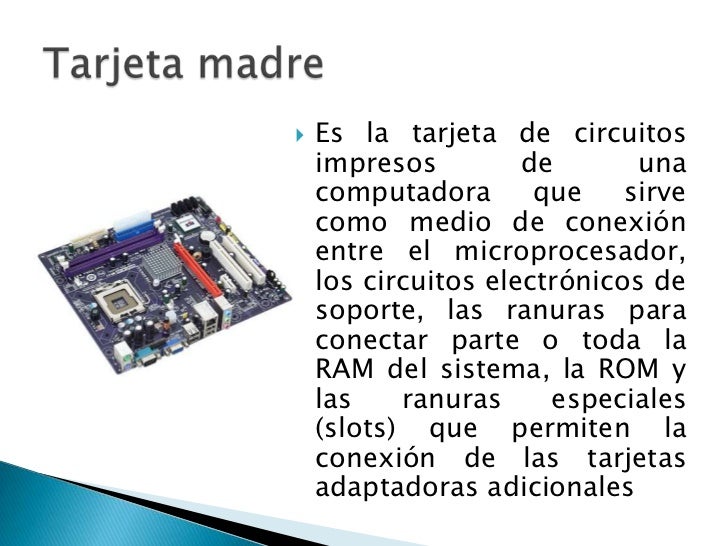 Tarjeta madre

Es la tarjeta de circuitos impresos de una computadora que sirve como medio de conexión entre el microprocesador, los circuitos electrónicos de soporte, las ranuras para conectar parte o toda la RAM del sistema, la ROM y las ranuras especiales (slots) que permiten la conexión de las tarjetas adaptadoras adicionales